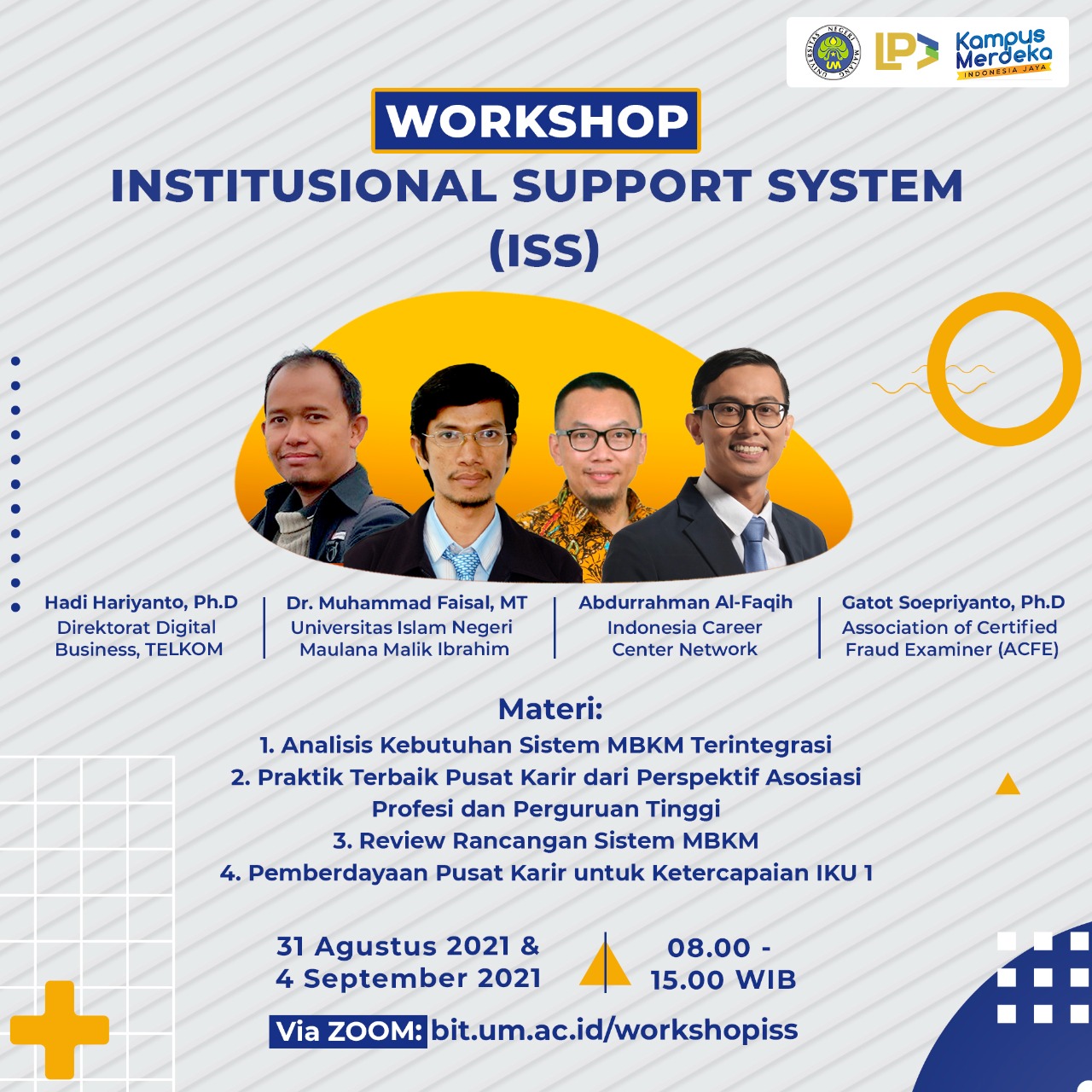 UNIVERSITAS NEGERI MALANG UM LP Kampus Merdeka INDONESIA JAYA

WORKSHOP
INSTITUSIONAL SUPPORT SYSTEM (ISS)

Hadi Hariyanto, Ph.D
Direktorat Digital Business, TELKOM

Dr. Muhammad Faisal, MT
Universitas Islam Negeri Maulana Malik Ibrahim

Abdurrahman Al-Faqih
Indonesia Career Center Network

Gatot Soepriyanto, Ph.D
Association of Certified Fraud Examiner (ACFE)

Materi:
1. Analisis Kebutuhan Sistem MBKM Terintegrasi
2. Praktik Terbaik Pusat Karir dari Perspektif Asosiasi Profesi dan Perguruan Tinggi
3. Review Rancangan Sistem MBKM
4. Pemberdayaan Pusat Karir untuk Ketercapaian IKU 1

31 Agustus 2021 &
4 September 2021

08.00 -
15.00 WIB

Via ZOOM: bit.um.ac.id/workshopiss